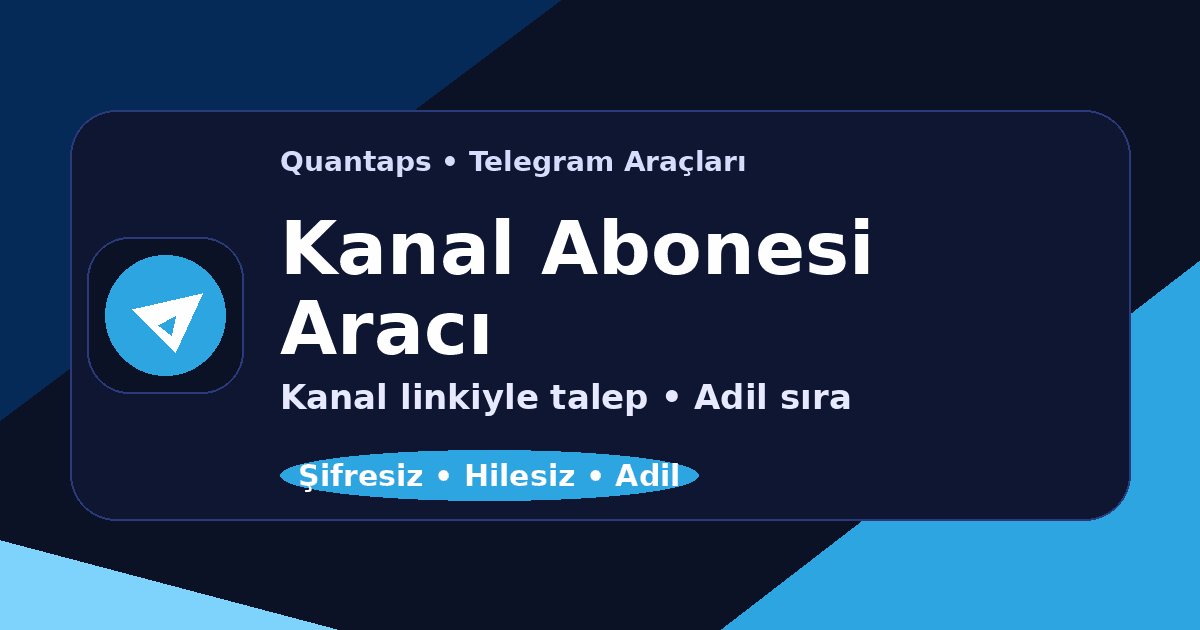 Quantaps • Telegram Araçları

Kanal Abonesi Aracı

Kanal linkiyle talep • Adil sıra

Şifresiz • Hilesiz • Adil